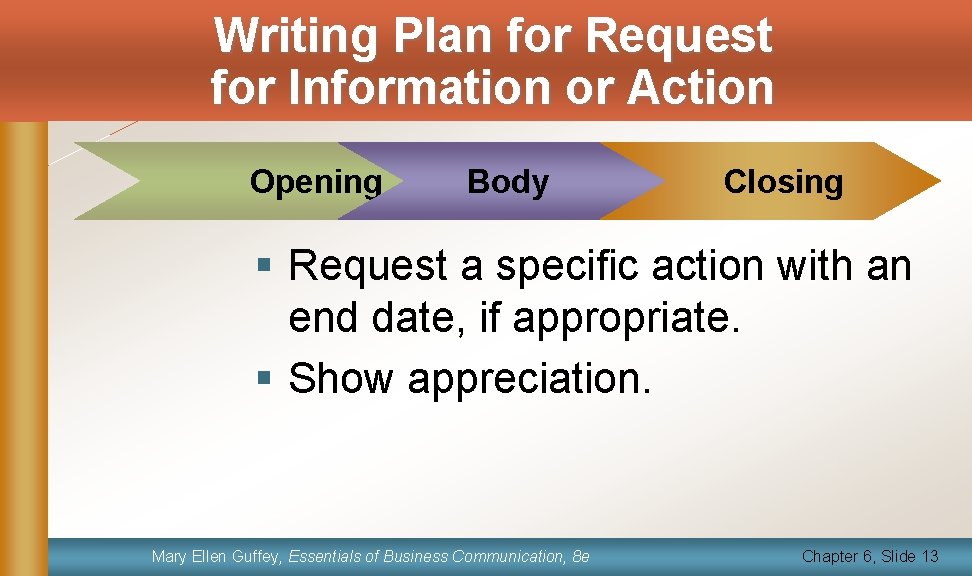 Writing Plan for Request for Information or Action

Opening

Body

Closing

▪ Request a specific action with an end date, if appropriate.
▪ Show appreciation.

Mary Ellen Guffey, Essentials of Business Communication, 8e

Chapter 6, Slide 13